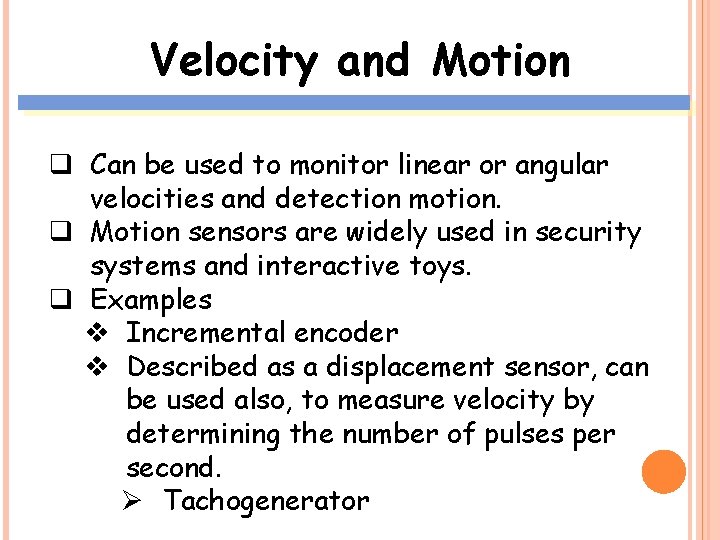 Velocity and Motion

❑ Can be used to monitor linear or angular velocities and detection motion.
❑ Motion sensors are widely used in security systems and interactive toys.
❑ Examples
❖ Incremental encoder
❖ Described as a displacement sensor, can be used also, to measure velocity by determining the number of pulses per second.
➢ Tachogenerator